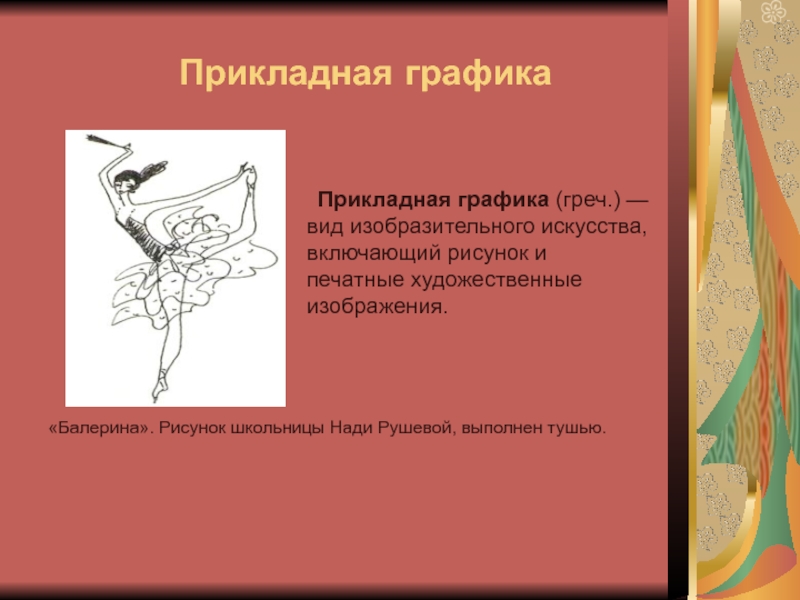 Прикладная графика

Прикладная графика (греч.) — вид изобразительного искусства, включающий рисунок и печатные художественные изображения.

«Балерина». Рисунок школьницы Нади Рушевой, выполнен тушью.